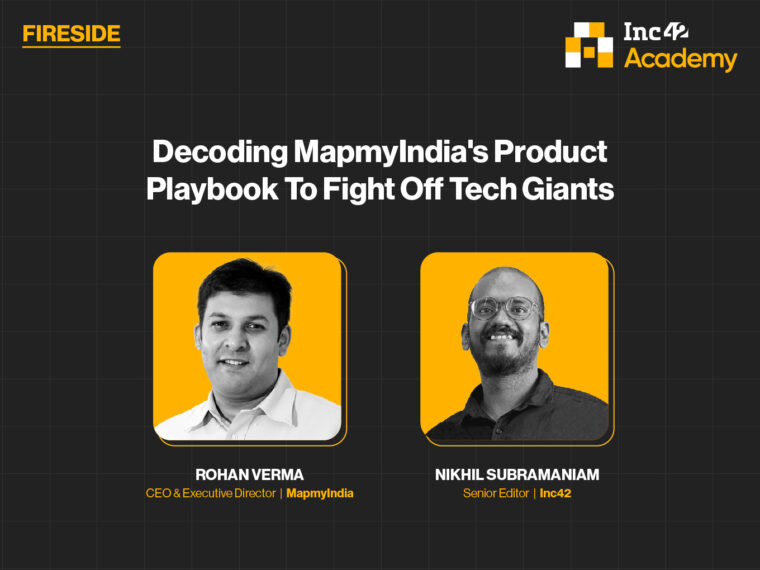 FIRESIDE

Inc42 Academy

Decoding MapmyIndia's Product Playbook To Fight Off Tech Giants

ROHAN VERMA
CEO & Executive Director | MapmyIndia

NIKHIL SUBRAMANIAM
Senior Editor | Inc42